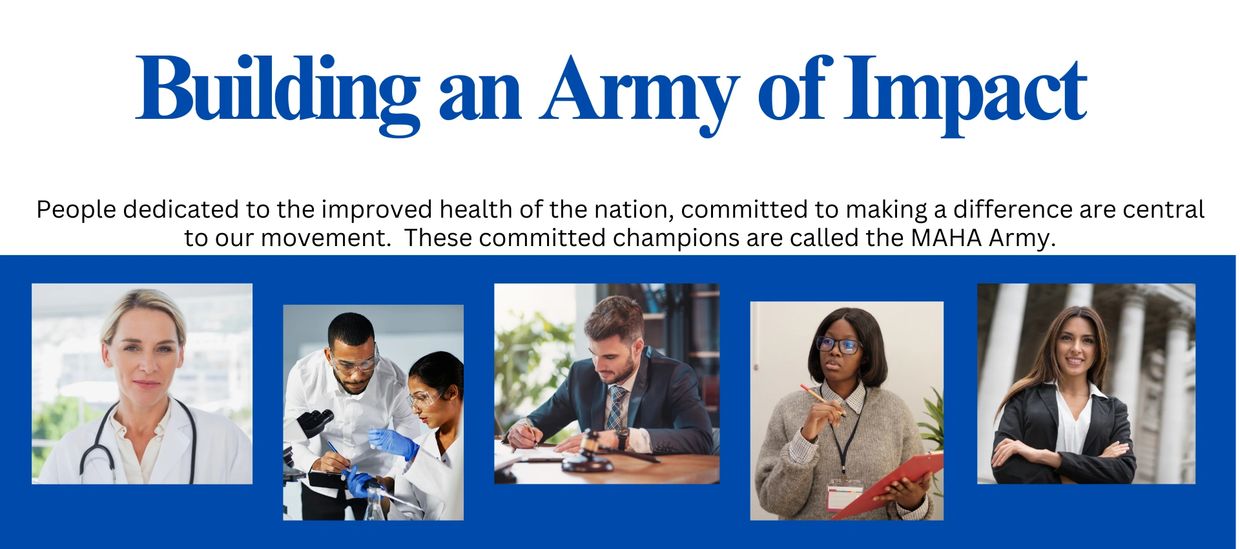 Building an Army of Impact

People dedicated to the improved health of the nation, committed to making a difference are central to our movement.  These committed champions are called the MAHA Army.